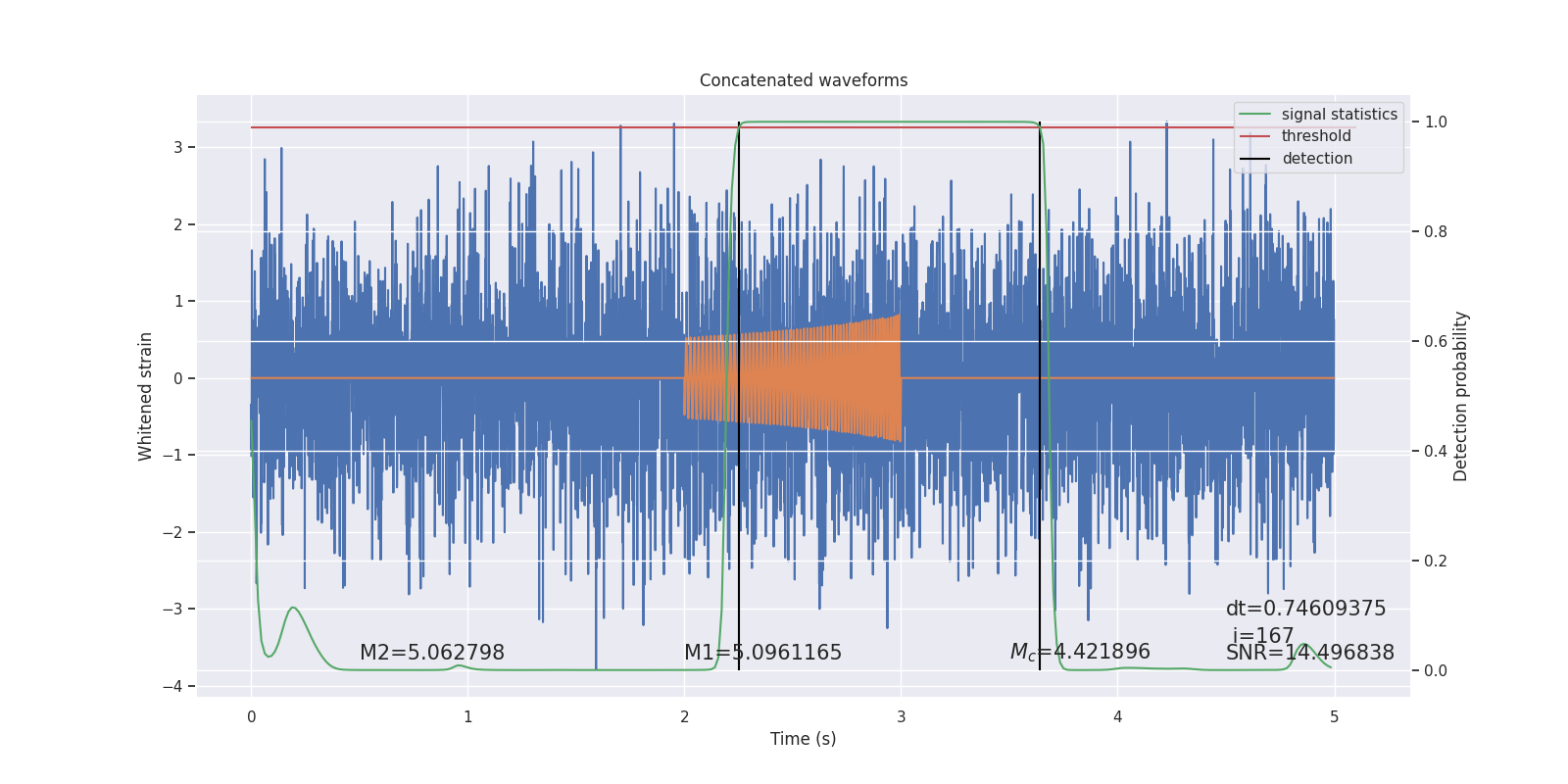 Concatenated waveforms

signal statistics
threshold
detection

Whitened strain

3
2
1
0
−1
−2
−3
−4

Detection probability

1.0
0.8
0.6
0.4
0.2
0.0

M2=5.062798
M1=5.0961165
$M_c$=4.421896
dt=0.74609375
i=167
SNR=14.496838

0
1
2
3
4
5

Time (s)